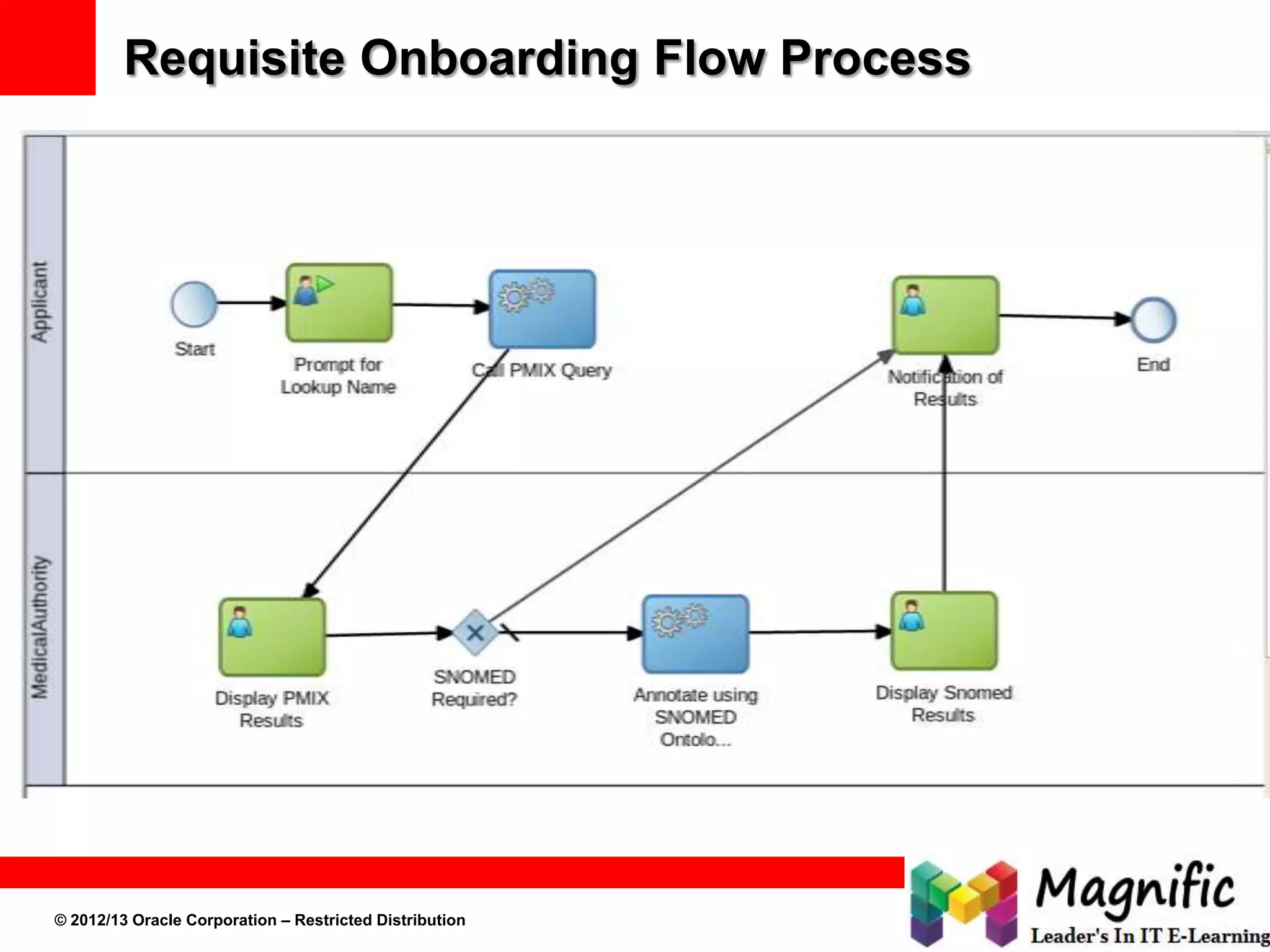 Requisite Onboarding Flow Process

Applicant

Start

Prompt for Lookup Name

Call PMIX Query

Notification of Results

End

MedicalAuthority

Display PMIX Results

SNOMED Required?

Annotate using SNOMED Ontolo...

Display Snomed Results

© 2012/13 Oracle Corporation – Restricted Distribution

Magnific
Leader's In IT E-Learning